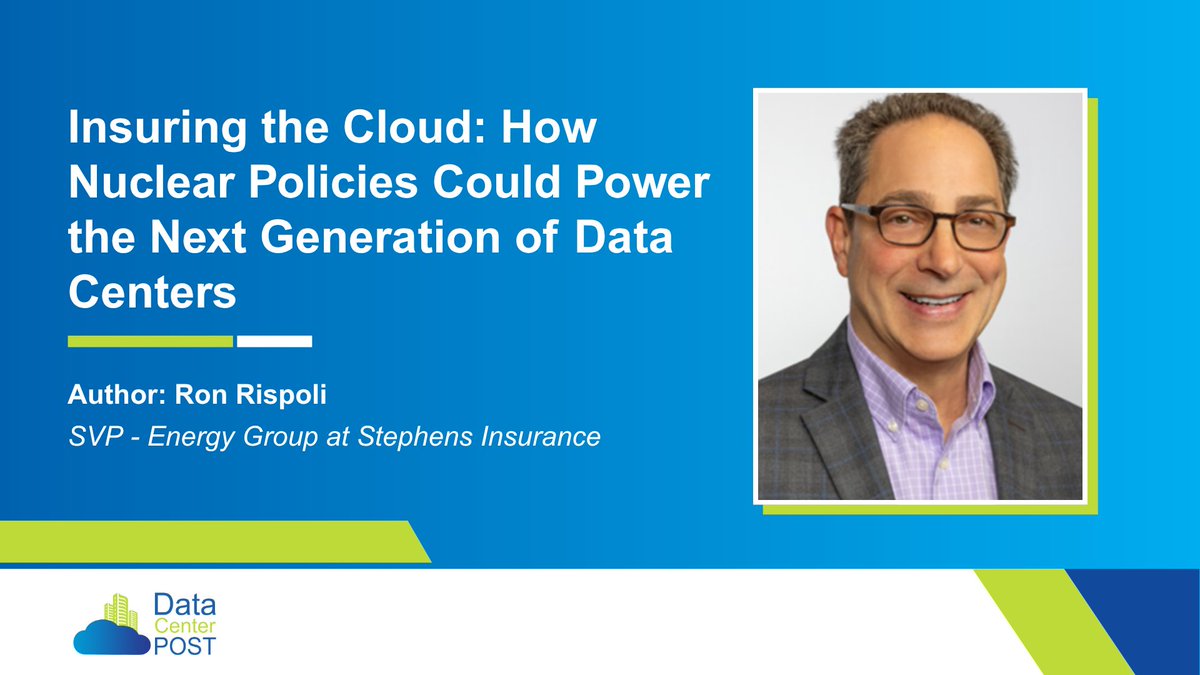 Insuring the Cloud: How Nuclear Policies Could Power the Next Generation of Data Centers

Author: Ron Rispoli

SVP - Energy Group at Stephens Insurance

Data Center POST